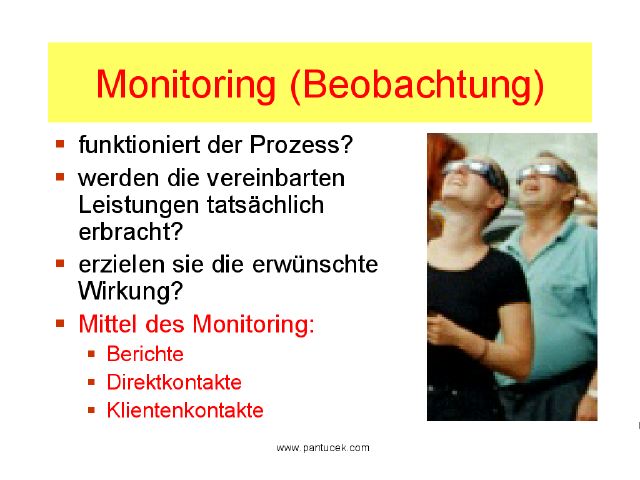 Monitoring (Beobachtung)

- funktioniert der Prozess?
- werden die vereinbarten Leistungen tatsächlich erbracht?
- erzielen sie die erwünschte Wirkung?
- Mittel des Monitoring:
  - Berichte
  - Direktkontakte
  - Klientenkontakte

www.pantucek.com